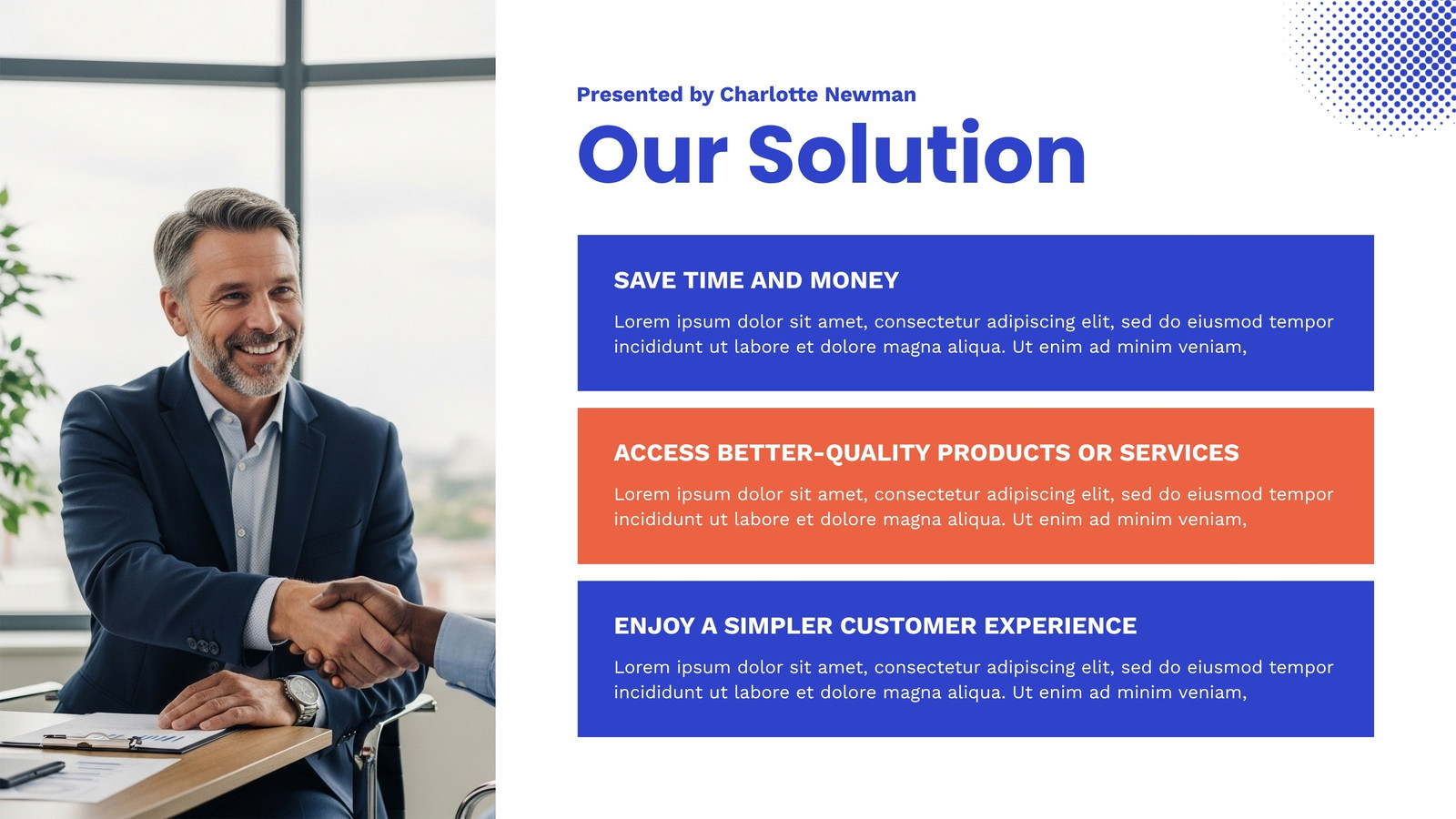 Presented by Charlotte Newman

Our Solution

SAVE TIME AND MONEY

Lorem ipsum dolor sit amet, consectetur adipiscing elit, sed do eiusmod tempor incididunt ut labore et dolore magna aliqua. Ut enim ad minim veniam,

ACCESS BETTER-QUALITY PRODUCTS OR SERVICES

Lorem ipsum dolor sit amet, consectetur adipiscing elit, sed do eiusmod tempor incididunt ut labore et dolore magna aliqua. Ut enim ad minim veniam,

ENJOY A SIMPLER CUSTOMER EXPERIENCE

Lorem ipsum dolor sit amet, consectetur adipiscing elit, sed do eiusmod tempor incididunt ut labore et dolore magna aliqua. Ut enim ad minim veniam,